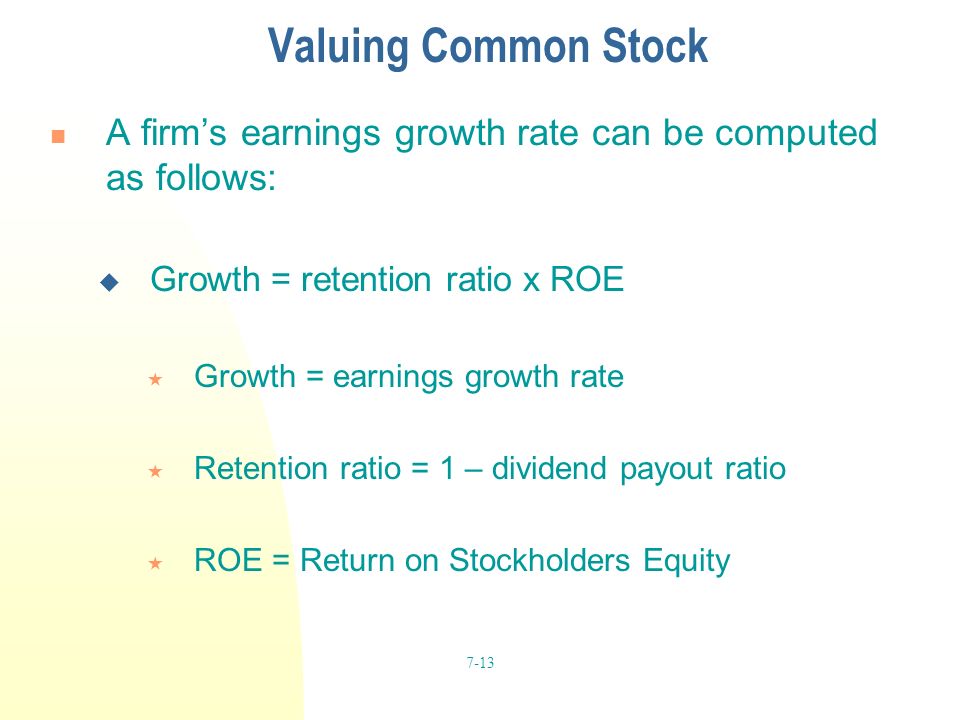 Valuing Common Stock

A firm's earnings growth rate can be computed as follows:

Growth = retention ratio x ROE

Growth = earnings growth rate

Retention ratio = 1 – dividend payout ratio

ROE = Return on Stockholders Equity

7-13